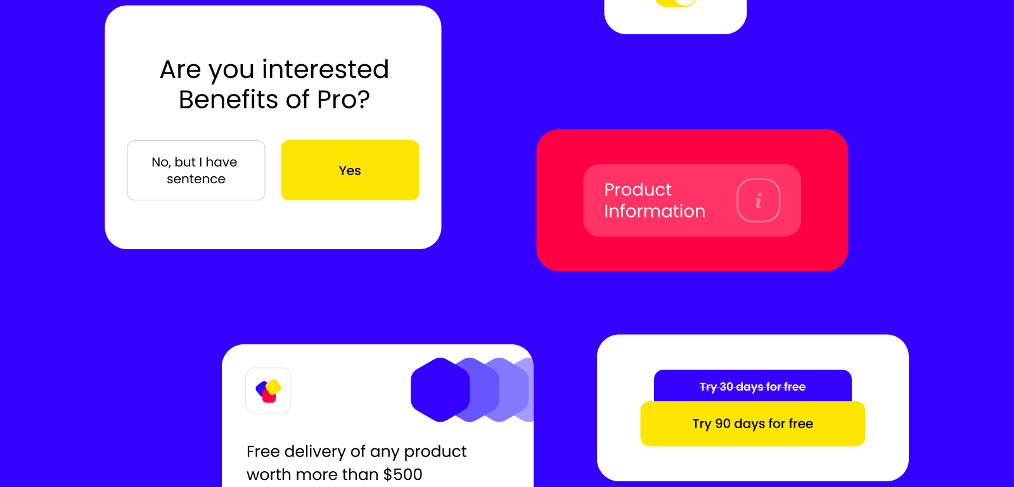 Are you interested Benefits of Pro?

No, but I have sentence

Yes

Product Information

i

Free delivery of any product worth more than $500

Try 30 days for free

Try 90 days for free